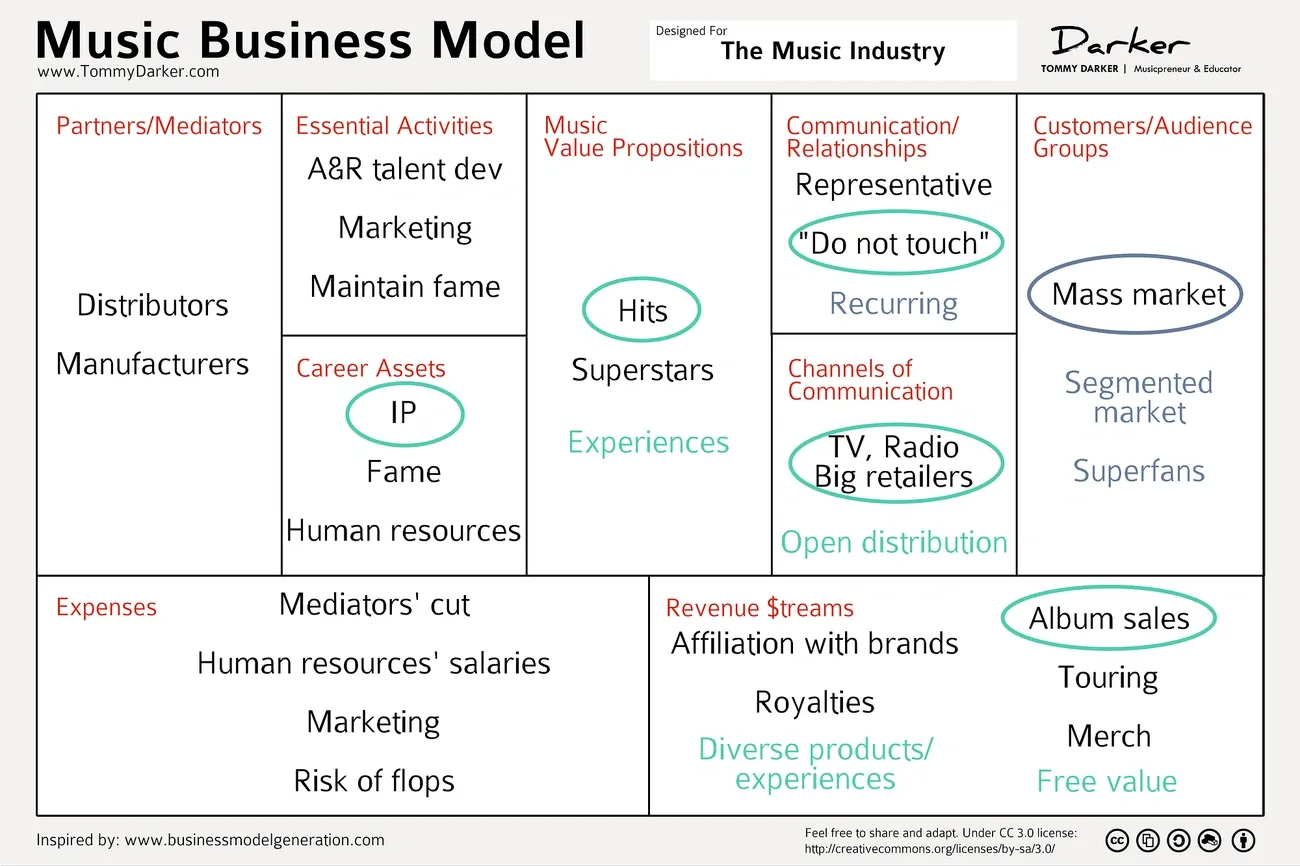 Music Business Model
www.TommyDarker.com

Designed For
The Music Industry

Darker
TOMMY DARKER | Musicpreneur & Educator

Partners/Mediators
Distributors
Manufacturers

Essential Activities
A&R talent dev
Marketing
Maintain fame

Career Assets
IP
Fame
Human resources

Music Value Propositions
Hits
Superstars
Experiences

Communication/ Relationships
Representative
"Do not touch"
Recurring

Channels of Communication
TV, Radio
Big retailers
Open distribution

Customers/Audience Groups
Mass market
Segmented market
Superfans

Expenses
Mediators' cut
Human resources' salaries
Marketing
Risk of flops

Revenue $treams
Affiliation with brands
Royalties
Diverse products/ experiences
Album sales
Touring
Merch
Free value

Inspired by: www.businessmodelgeneration.com

Feel free to share and adapt. Under CC 3.0 license:
http://creativecommons.org/licenses/by-sa/3.0/